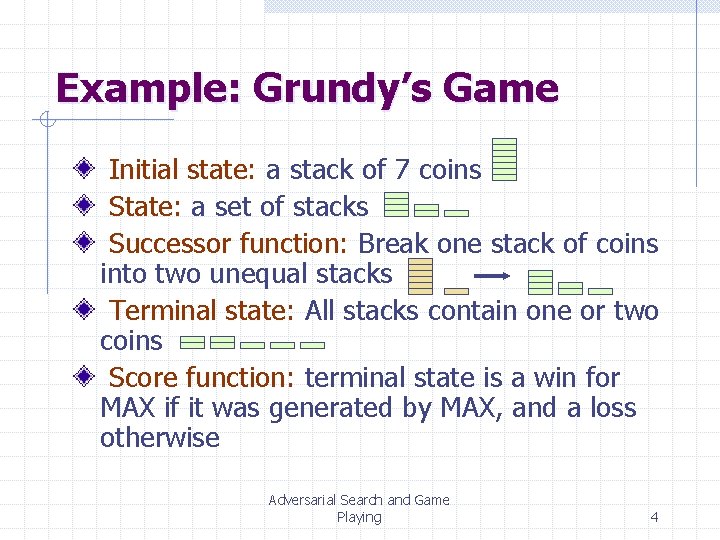 Example: Grundy's Game

Initial state: a stack of 7 coins

State: a set of stacks

Successor function: Break one stack of coins into two unequal stacks

Terminal state: All stacks contain one or two coins

Score function: terminal state is a win for MAX if it was generated by MAX, and a loss otherwise

Adversarial Search and Game Playing

4